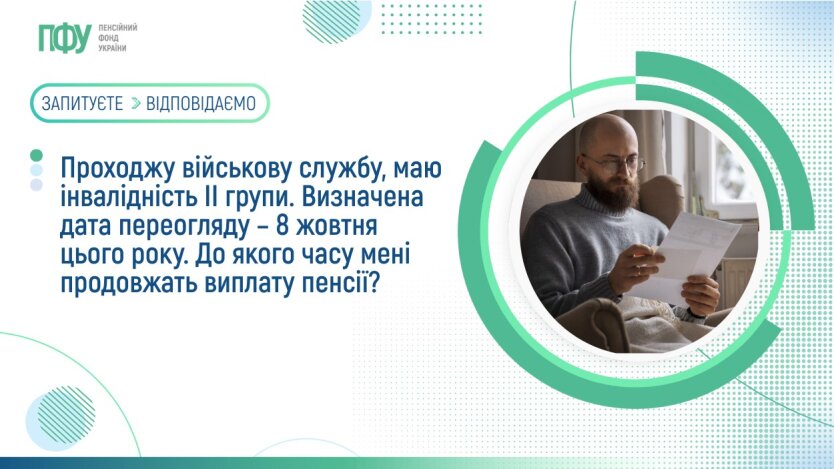 ПФУ ПЕНСІЙНИЙ ФОНД УКРАЇНИ

ЗАПИТУЄТЕ > ВІДПОВІДАЄМО

Проходжу військову службу, маю інвалідність II групи. Визначена дата переогляду – 8 жовтня цього року. До якого часу мені продовжать виплату пенсії?